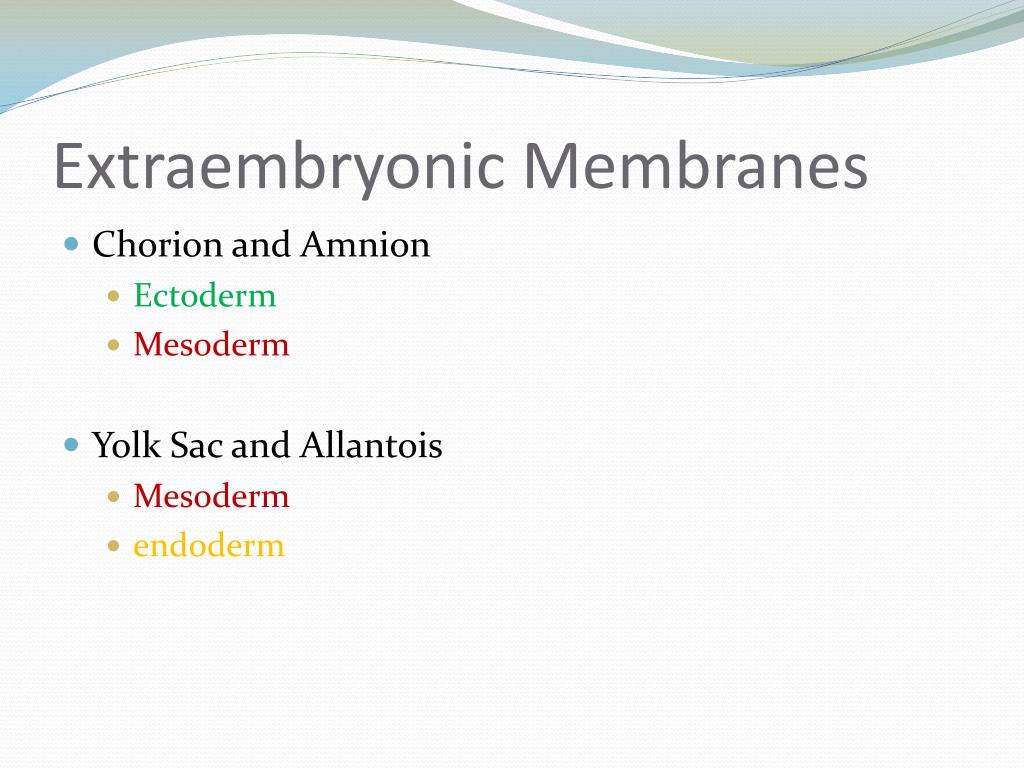 Extraembryonic Membranes

- Chorion and Amnion
  - Ectoderm
  - Mesoderm

- Yolk Sac and Allantois
  - Mesoderm
  - endoderm